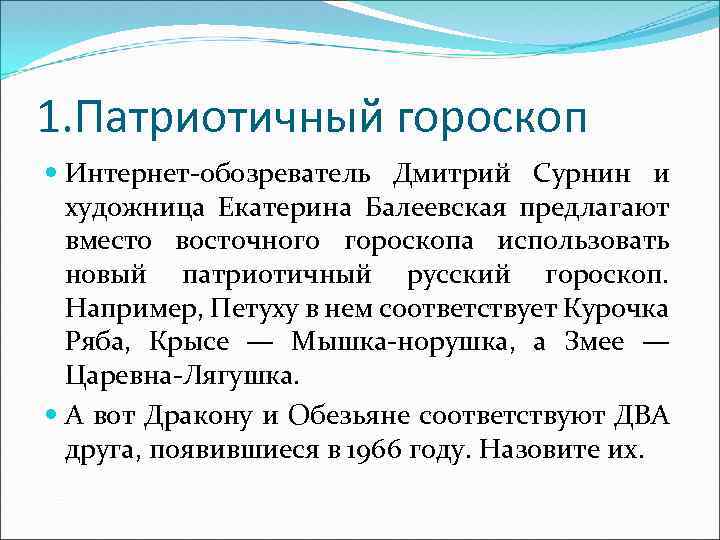 1.Патриотичный гороскоп

Интернет-обозреватель Дмитрий Сурнин и художница Екатерина Балеевская предлагают вместо восточного гороскопа использовать новый патриотичный русский гороскоп. Например, Петуху в нем соответствует Курочка Ряба, Крысе — Мышка-норушка, а Змее — Царевна-Лягушка.

А вот Дракону и Обезьяне соответствуют ДВА друга, появившиеся в 1966 году. Назовите их.